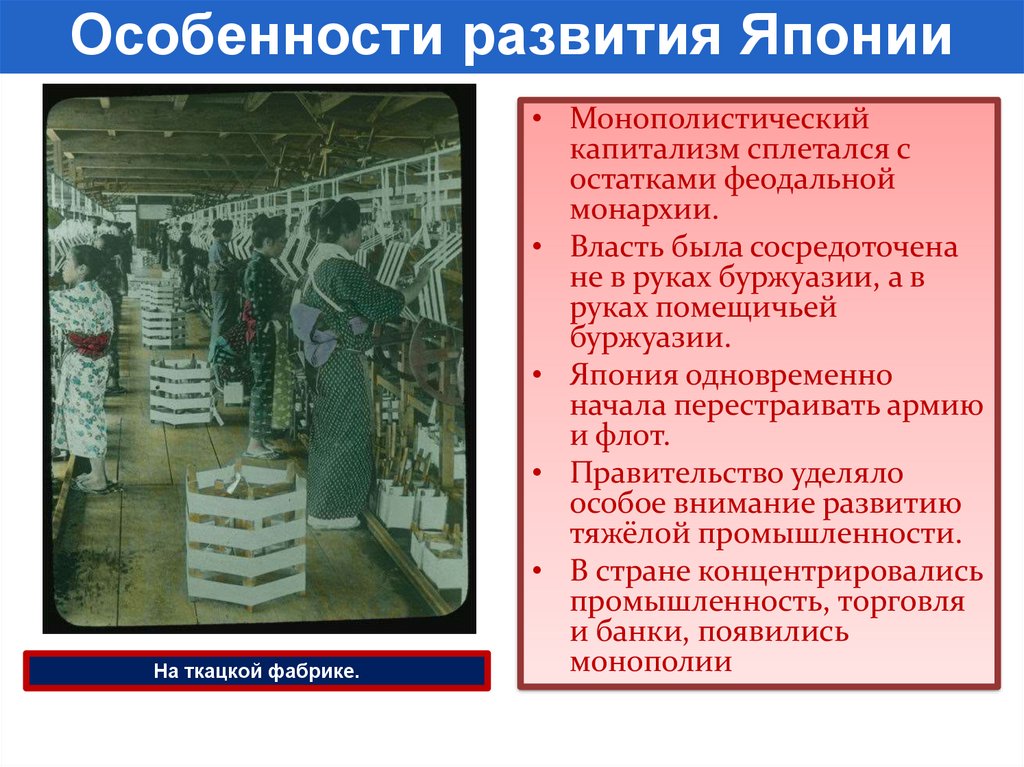 Особенности развития Японии

На ткацкой фабрике.

• Монополистический капитализм сплетался с остатками феодальной монархии.
• Власть была сосредоточена не в руках буржуазии, а в руках помещичьей буржуазии.
• Япония одновременно начала перестраивать армию и флот.
• Правительство уделяло особое внимание развитию тяжёлой промышленности.
• В стране концентрировались промышленность, торговля и банки, появились монополии